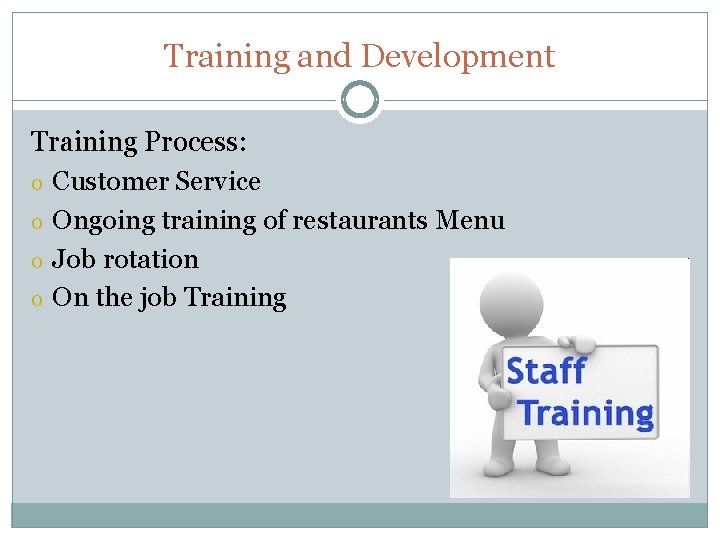 Training and Development

Training Process:

o Customer Service
o Ongoing training of restaurants Menu
o Job rotation
o On the job Training

Staff Training